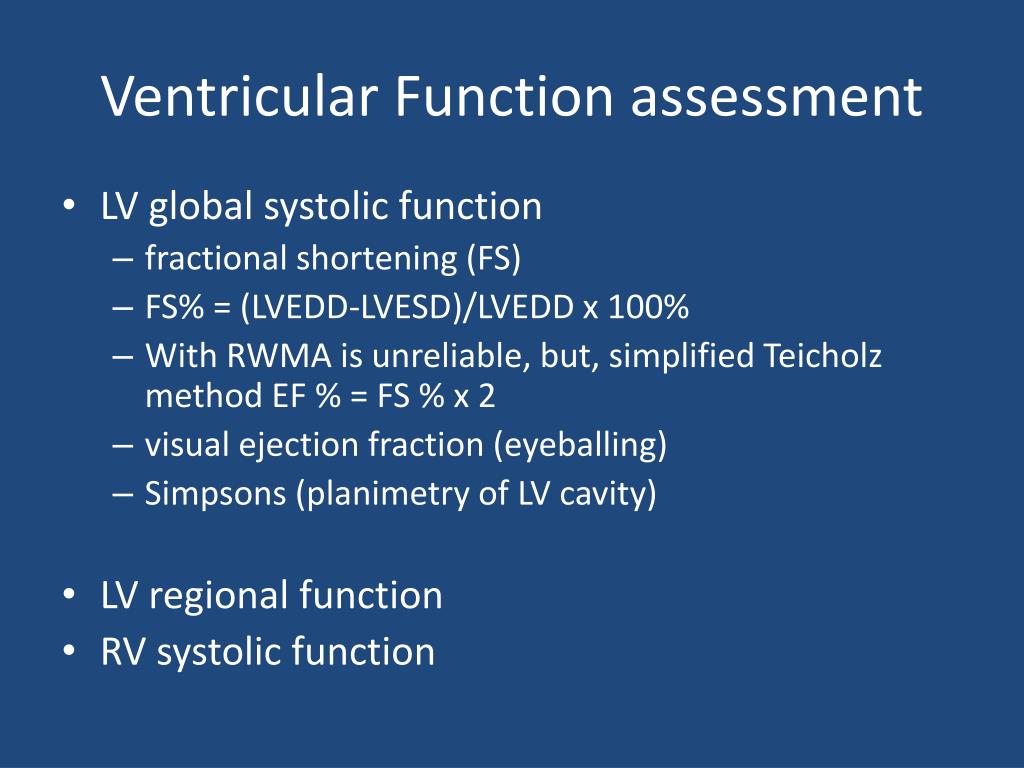 Ventricular Function assessment

• LV global systolic function
– fractional shortening (FS)
– FS% = (LVEDD-LVESD)/LVEDD x 100%
– With RWMA is unreliable, but, simplified Teicholz method EF % = FS % x 2
– visual ejection fraction (eyeballing)
– Simpsons (planimetry of LV cavity)

• LV regional function
• RV systolic function